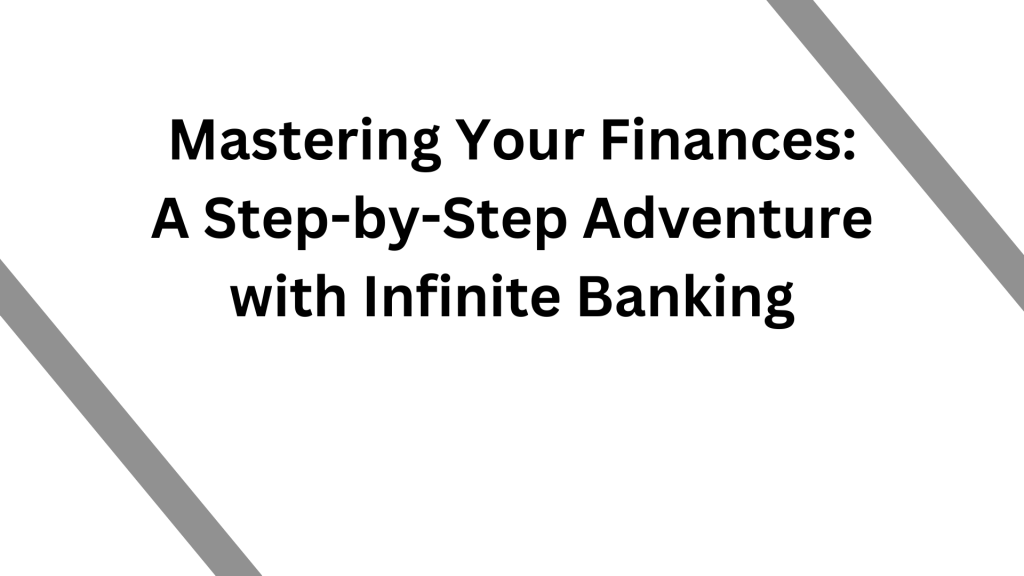 Mastering Your Finances: A Step-by-Step Adventure with Infinite Banking